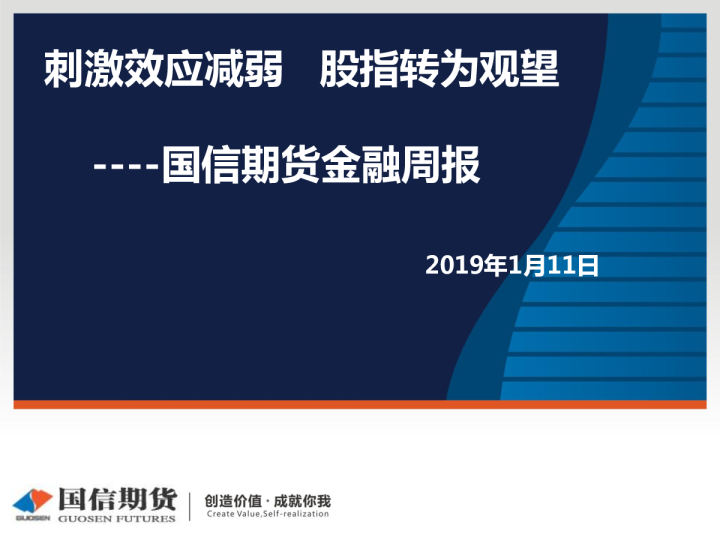 刺激效应减弱　股指转为观望

----国信期货金融周报

2019年1月11日

GUOSEN 国信期货 GUOSEN FUTURES

创造价值 · 成就你我
Create Value,Self-realization